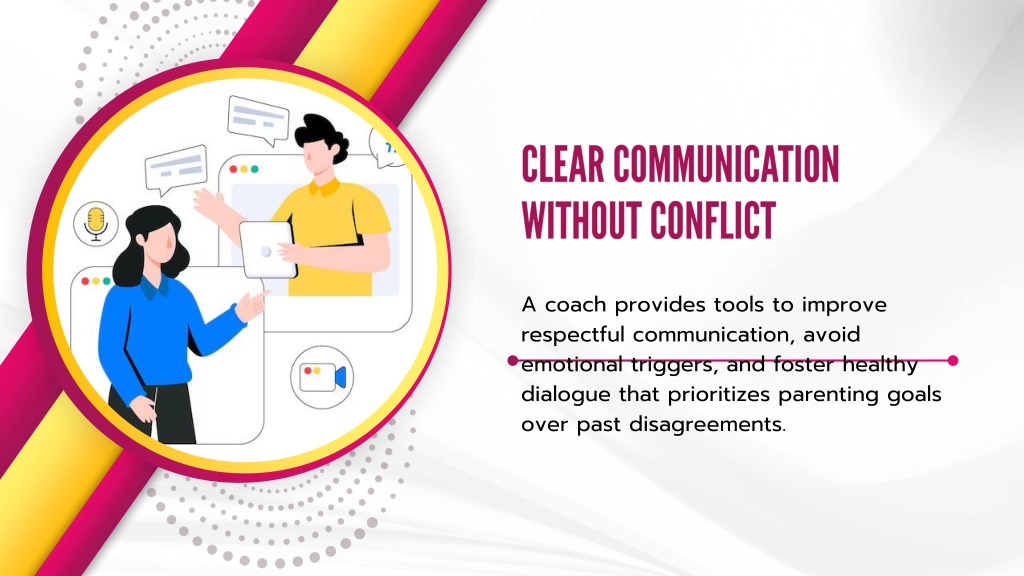 CLEAR COMMUNICATION WITHOUT CONFLICT

A coach provides tools to improve respectful communication, avoid emotional triggers, and foster healthy dialogue that prioritizes parenting goals over past disagreements.